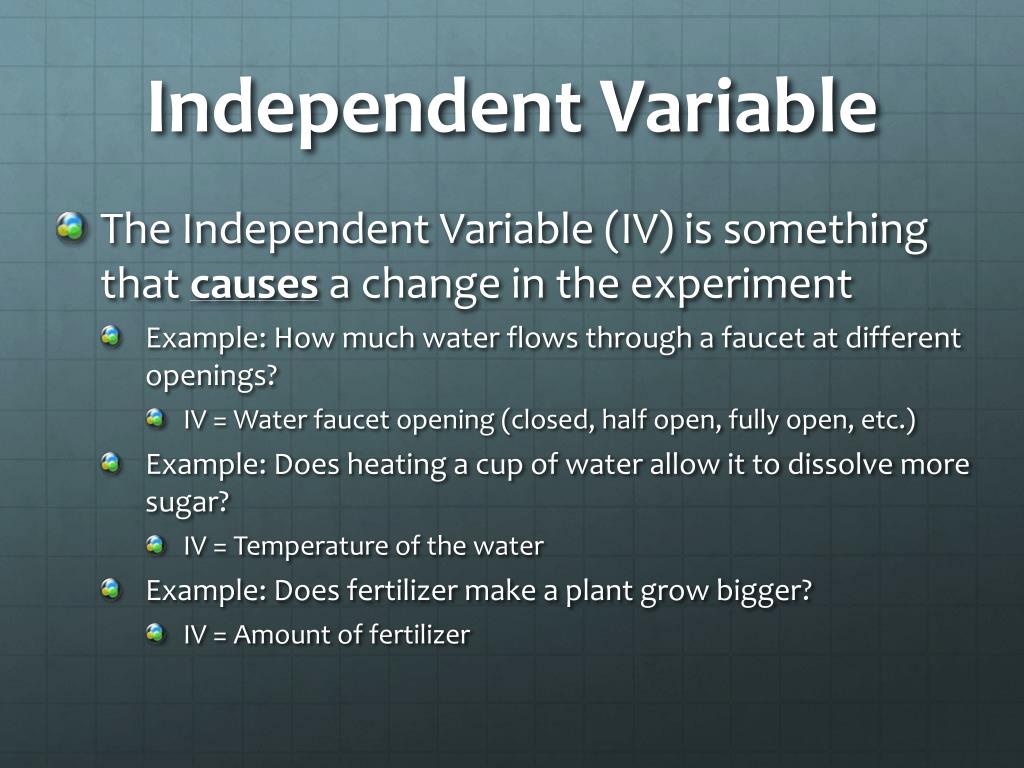 Independent Variable

The Independent Variable (IV) is something that causes a change in the experiment

Example: How much water flows through a faucet at different openings?

IV = Water faucet opening (closed, half open, fully open, etc.)

Example: Does heating a cup of water allow it to dissolve more sugar?

IV = Temperature of the water

Example: Does fertilizer make a plant grow bigger?

IV = Amount of fertilizer